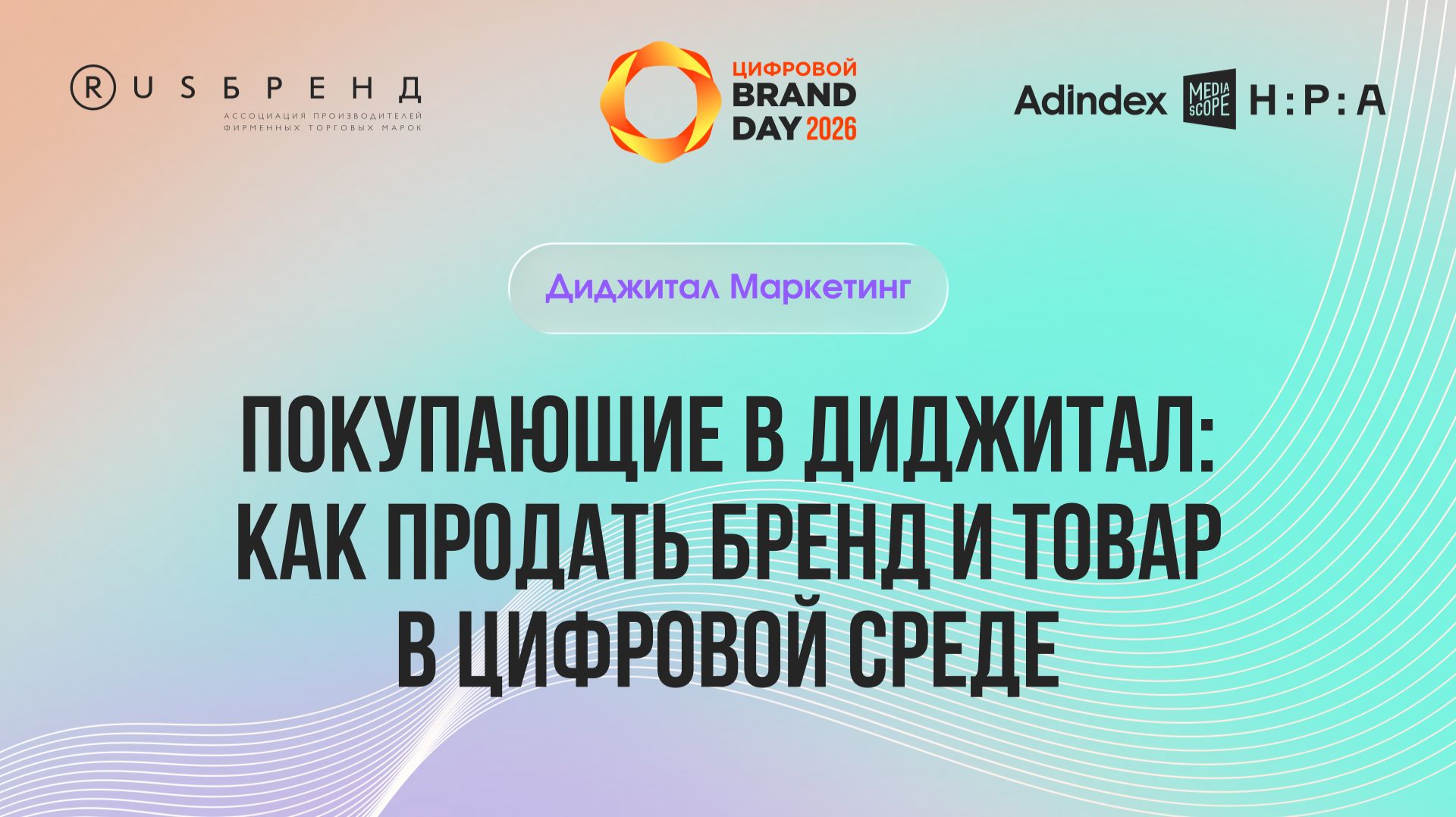 RUSБРЕНД
АССОЦИАЦИЯ ПРОИЗВОДИТЕЛЕЙ ФИРМЕННЫХ ТОРГОВЫХ МАРОК

ЦИФРОВОЙ BRAND DAY 2026

Adindex MEDIA sCOPE H:P:A

Диджитал Маркетинг

ПОКУПАЮЩИЕ В ДИДЖИТАЛ: КАК ПРОДАТЬ БРЕНД И ТОВАР В ЦИФРОВОЙ СРЕДЕ